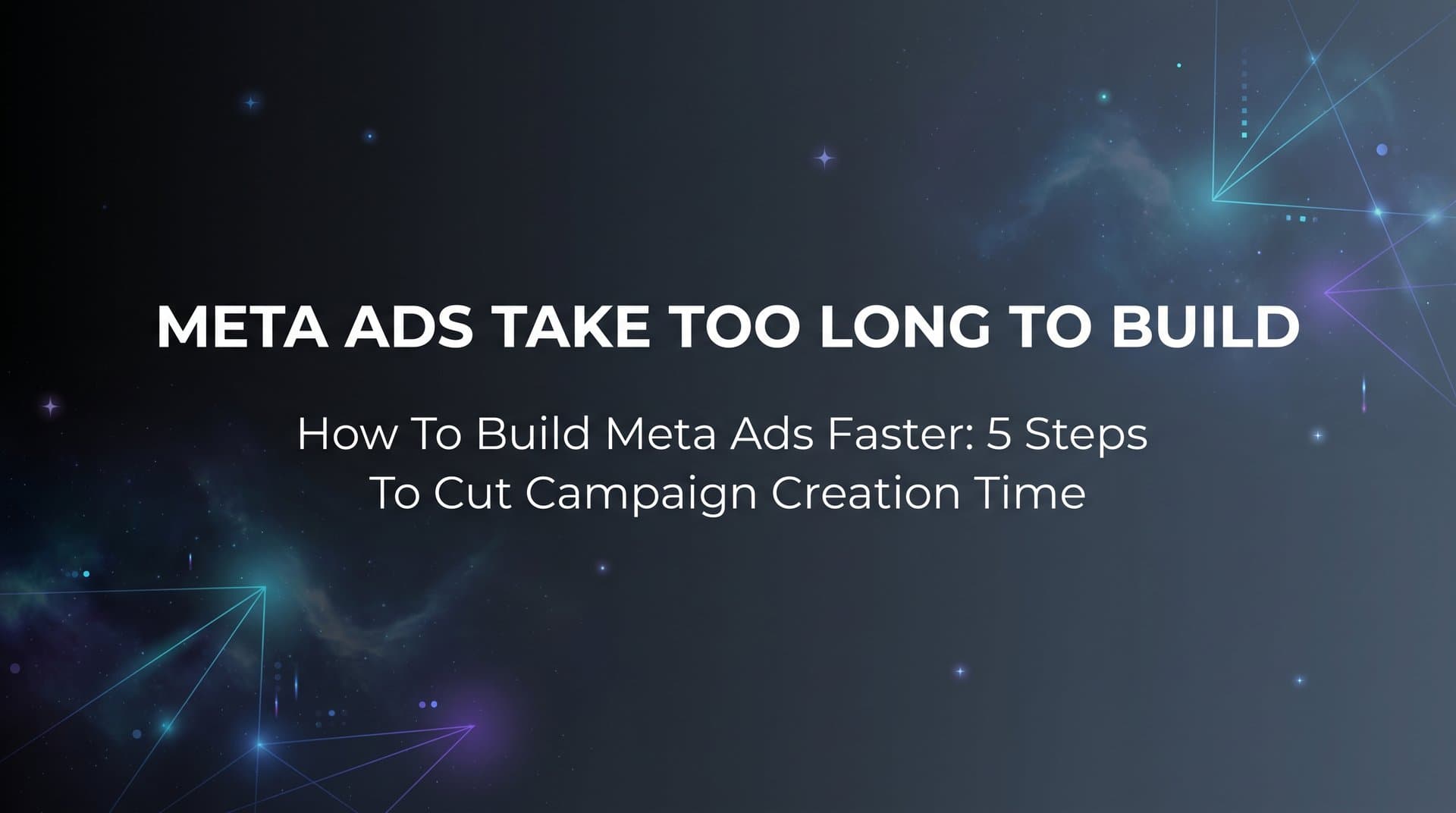 META ADS TAKE TOO LONG TO BUILD

How To Build Meta Ads Faster: 5 Steps To Cut Campaign Creation Time